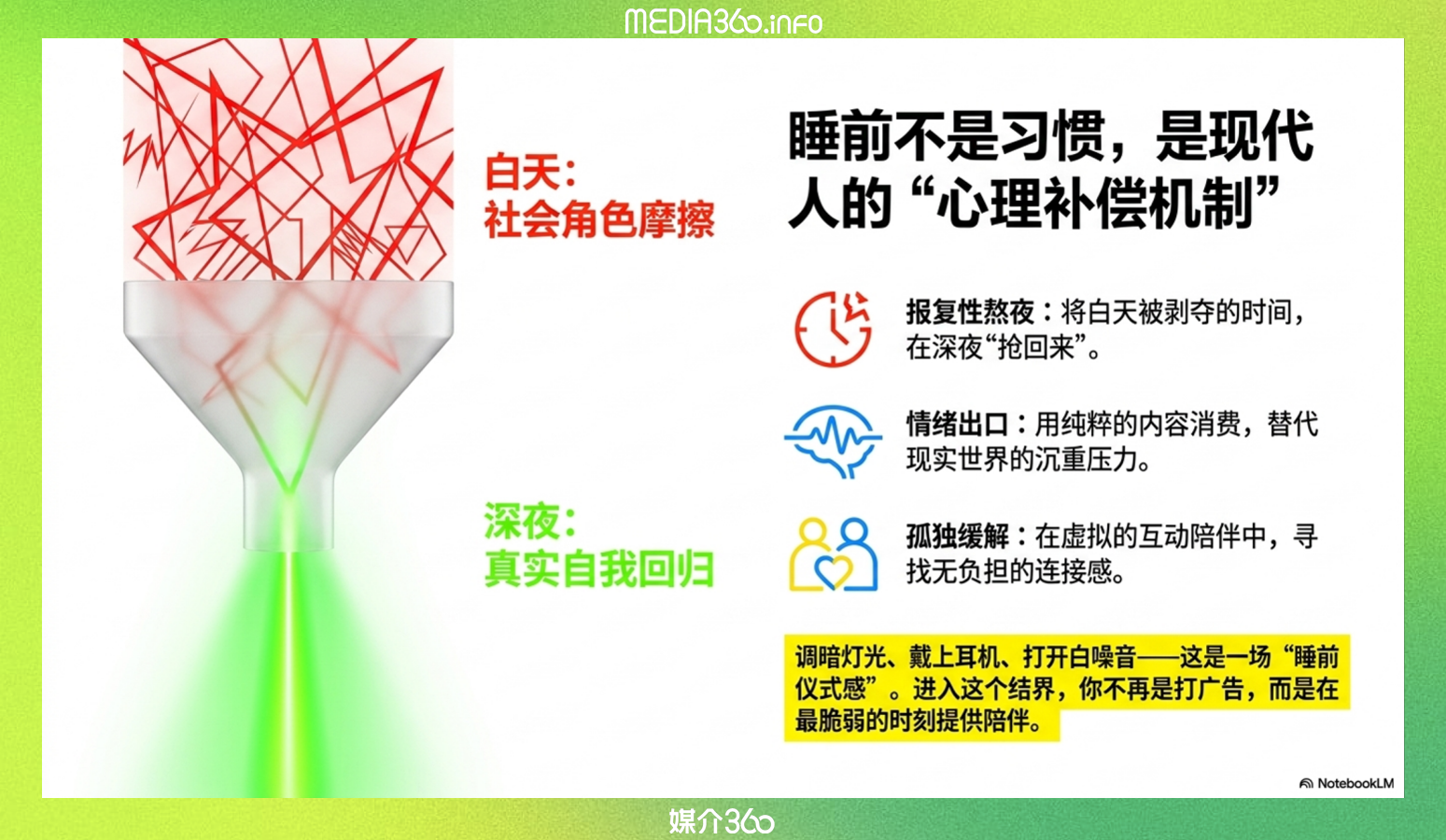 MEDIA360.info

白天：
社会角色摩擦

深夜：
真实自我回归

睡前不是习惯，是现代人的“心理补偿机制”

报复性熬夜：将白天被剥夺的时间，在深夜“抢回来”。

情绪出口：用纯粹的内容消费，替代现实世界的沉重压力。

孤独缓解：在虚拟的互动陪伴中，寻找无负担的连接感。

调暗灯光、戴上耳机、打开白噪音——这是一场“睡前仪式感”。进入这个结界，你不再是打广告，而是在最脆弱的时刻提供陪伴。

NotebookLM

媒介360